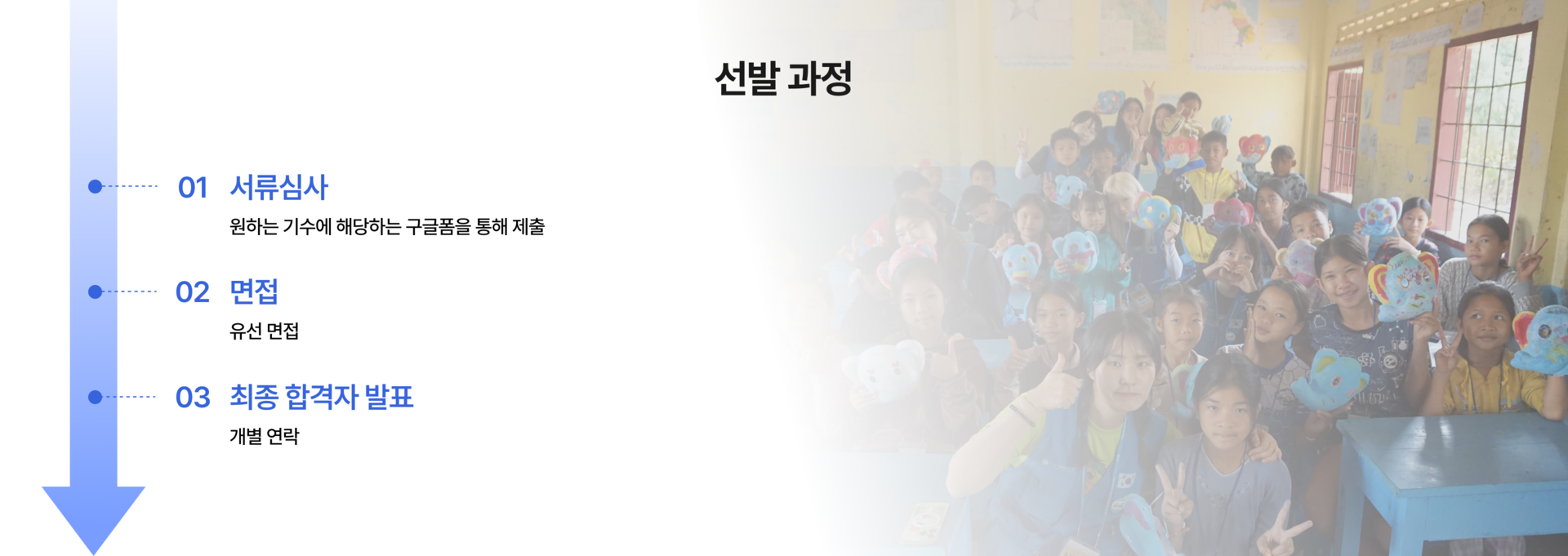 선발 과정

01 서류심사

원하는 기수에 해당하는 구글폼을 통해 제출

02 면접

유선 면접

03 최종 합격자 발표

개별 연락